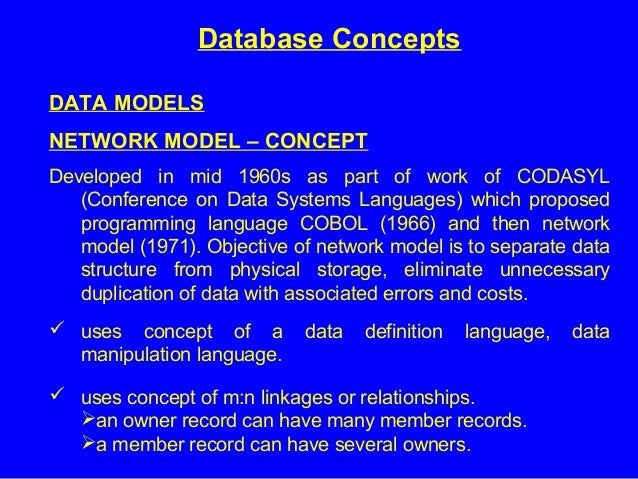 Database Concepts

DATA MODELS

NETWORK MODEL – CONCEPT

Developed in mid 1960s as part of work of CODASYL (Conference on Data Systems Languages) which proposed programming language COBOL (1966) and then network model (1971). Objective of network model is to separate data structure from physical storage, eliminate unnecessary duplication of data with associated errors and costs.

✓ uses concept of a data definition language, data manipulation language.

✓ uses concept of m:n linkages or relationships.
➢an owner record can have many member records.
➢a member record can have several owners.